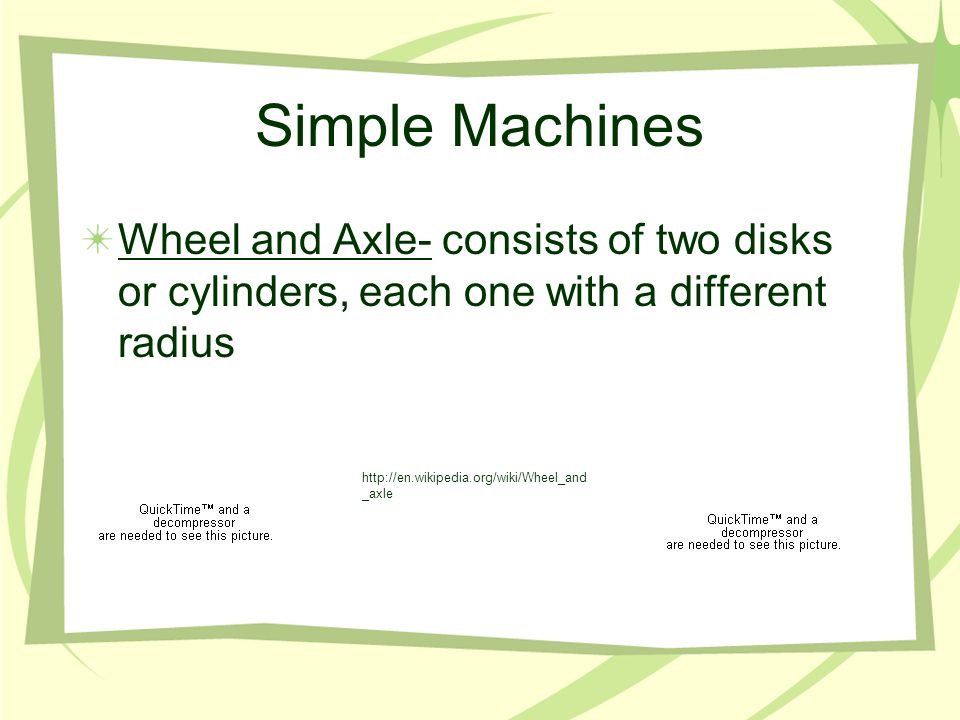 Simple Machines

Wheel and Axle- consists of two disks or cylinders, each one with a different radius

http://en.wikipedia.org/wiki/Wheel_and_axle

QuickTime™ and a decompressor are needed to see this picture.

QuickTime™ and a decompressor are needed to see this picture.